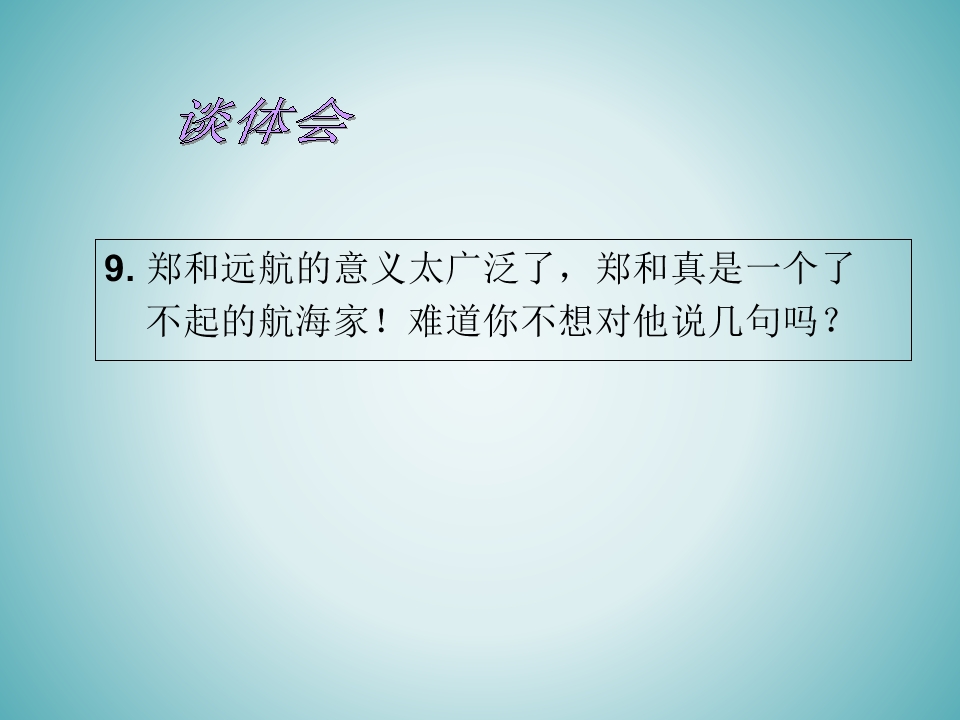 谈体会

9. 郑和远航的意义太广泛了，郑和真是一个了不起的航海家！难道你不想对他说几句吗？